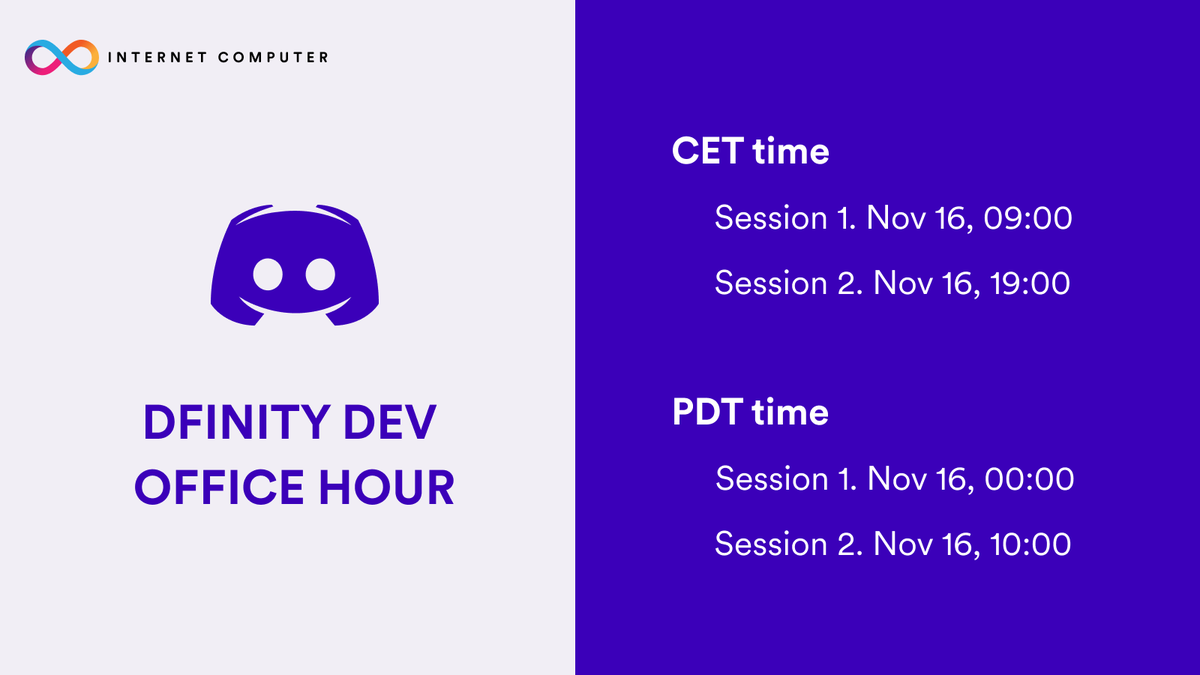 INTERNET COMPUTER

DFINITY DEV OFFICE HOUR

CET time

Session 1. Nov 16, 09:00

Session 2. Nov 16, 19:00

PDT time

Session 1. Nov 16, 00:00

Session 2. Nov 16, 10:00